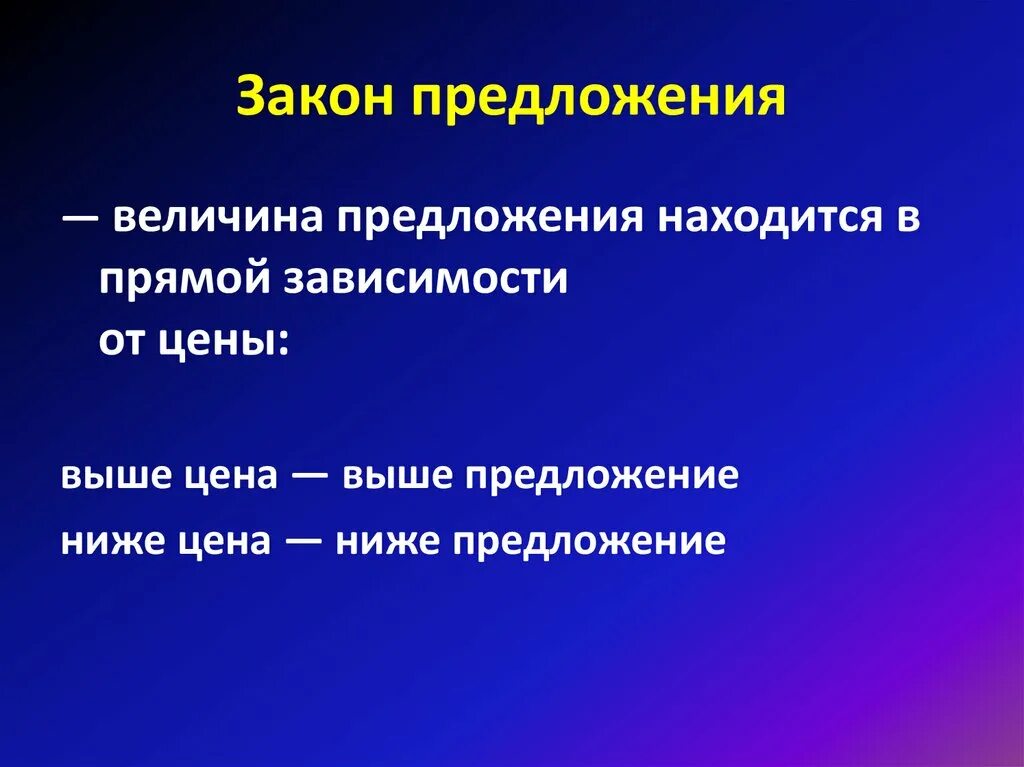 Закон предложения

— величина предложения находится в прямой зависимости от цены:

выше цена — выше предложение
ниже цена — ниже предложение